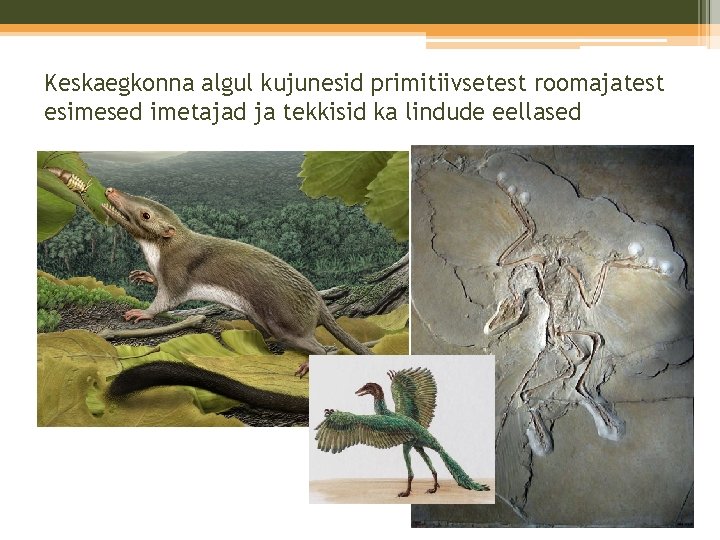 Keskaegkonna algul kujunesid primitiivsetest roomajatest esimesed imetajad ja tekkisid ka lindude eellased